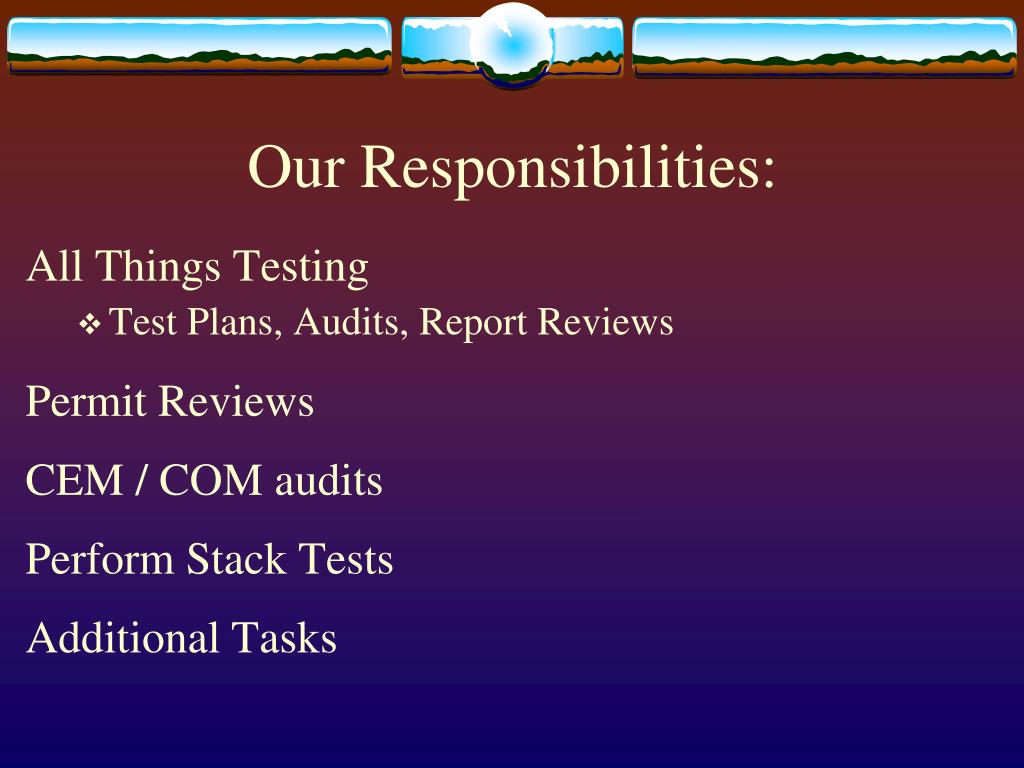 Our Responsibilities:

All Things Testing

❖ Test Plans, Audits, Report Reviews

Permit Reviews

CEM / COM audits

Perform Stack Tests

Additional Tasks